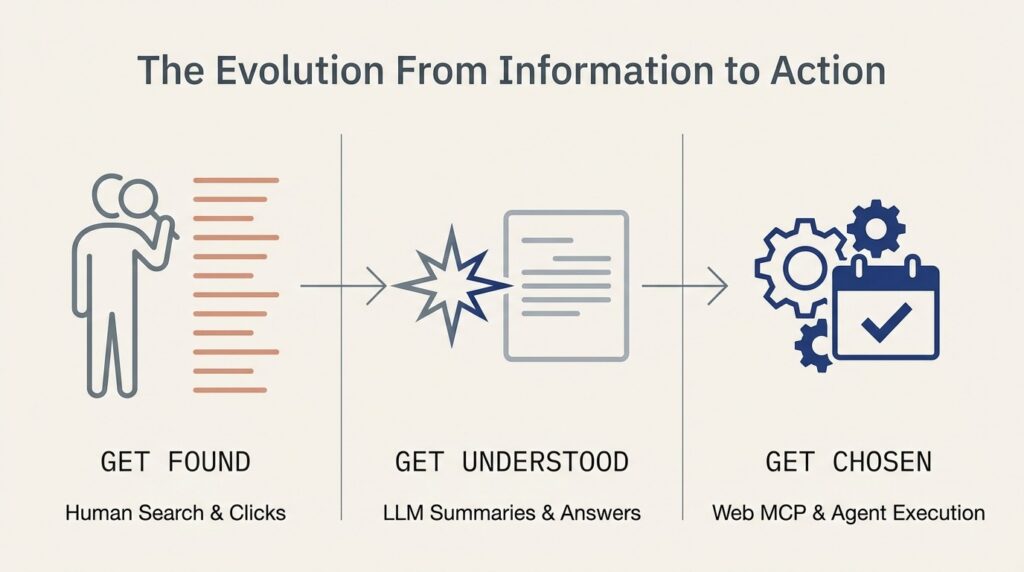 The Evolution From Information to Action

GET FOUND

Human Search & Clicks

GET UNDERSTOOD

LLM Summaries & Answers

GET CHOSEN

Web MCP & Agent Execution